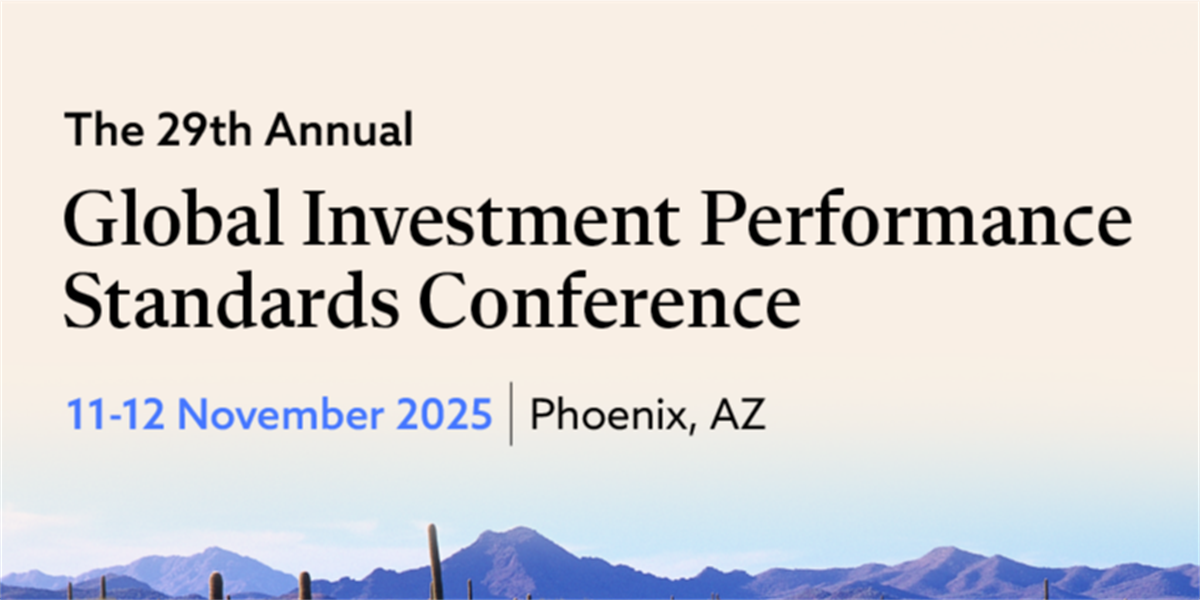 The 29th Annual

Global Investment Performance Standards Conference

11-12 November 2025 | Phoenix, AZ